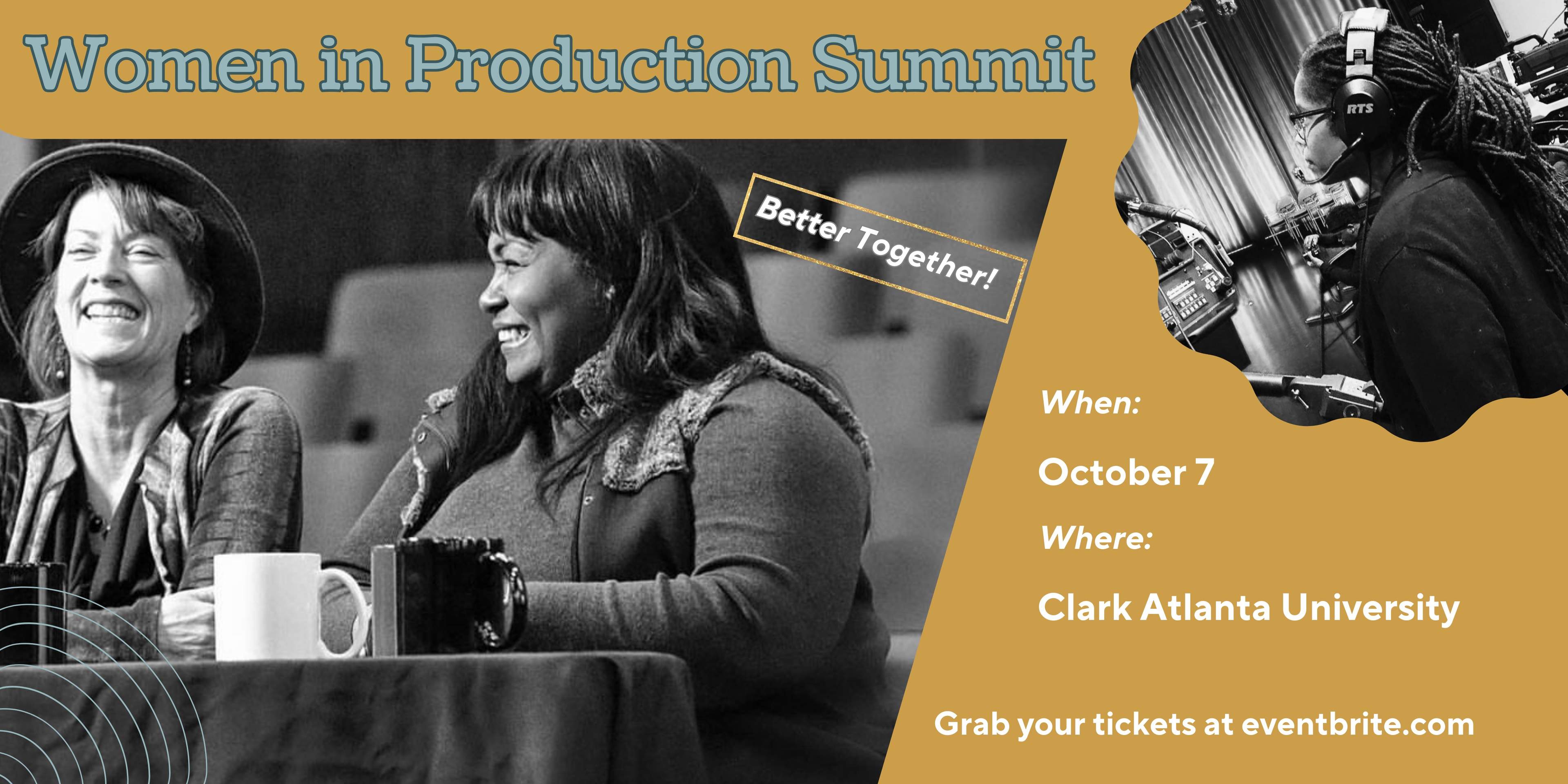 Women in Production Summit

Better Together!

RTS

When:

October 7

Where:

Clark Atlanta University

Grab your tickets at eventbrite.com